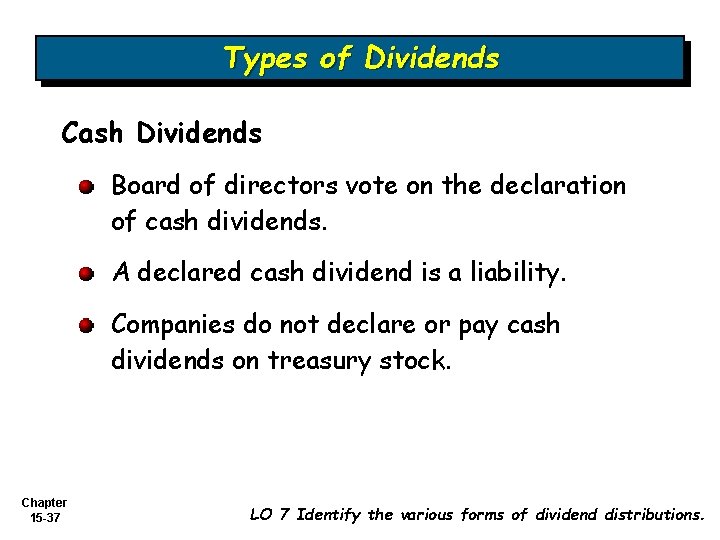 Types of Dividends

Cash Dividends

Board of directors vote on the declaration of cash dividends.

A declared cash dividend is a liability.

Companies do not declare or pay cash dividends on treasury stock.

Chapter 15-37

LO 7 Identify the various forms of dividend distributions.